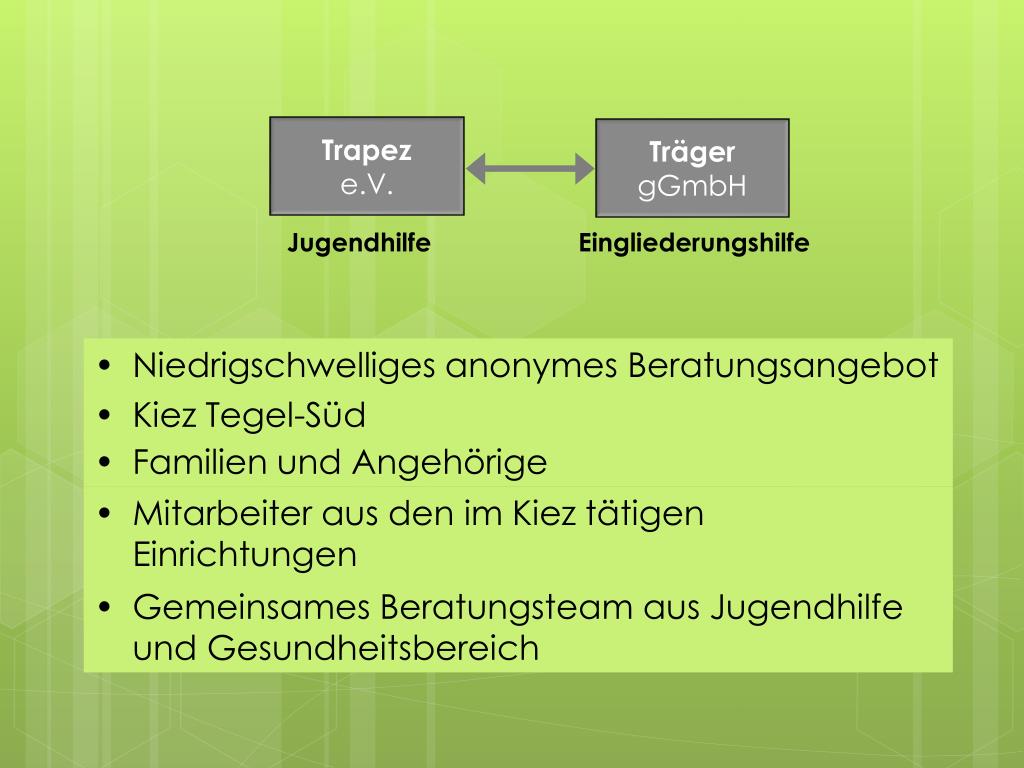 Trapez
e.V.

Träger
gGmbH

Jugendhilfe

Eingliederungshilfe

• Niedrigschwelliges anonymes Beratungsangebot
• Kiez Tegel-Süd
• Familien und Angehörige
• Mitarbeiter aus den im Kiez tätigen Einrichtungen
• Gemeinsames Beratungsteam aus Jugendhilfe und Gesundheitsbereich